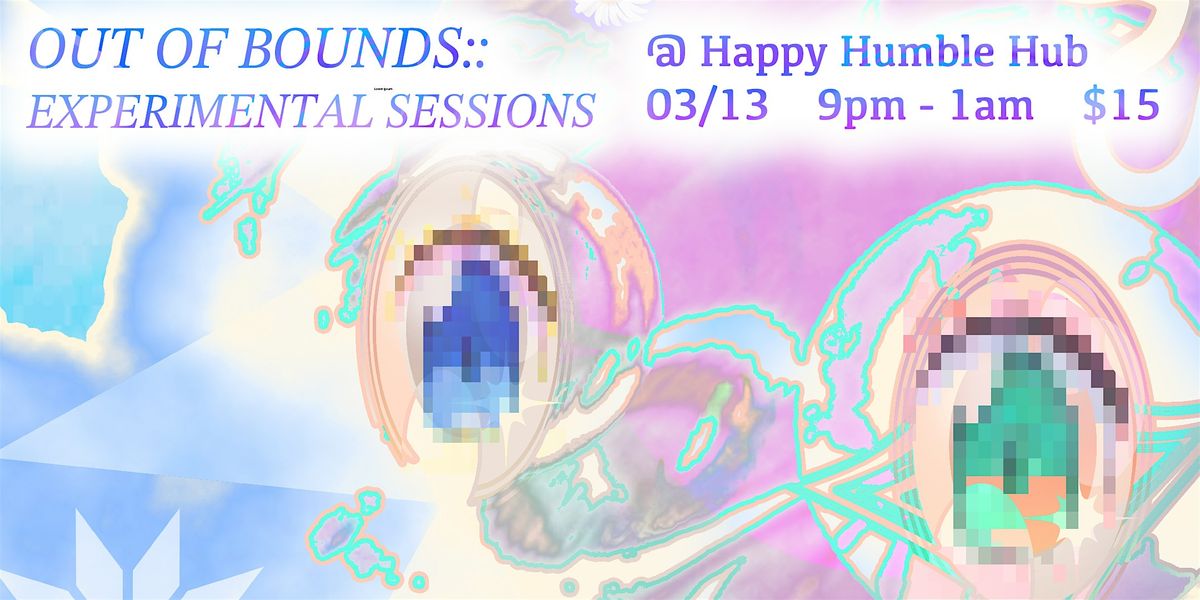 OUT OF BOUNDS::
EXPERIMENTAL SESSIONS

@ Happy Humble Hub
03/13 9pm - 1am $15